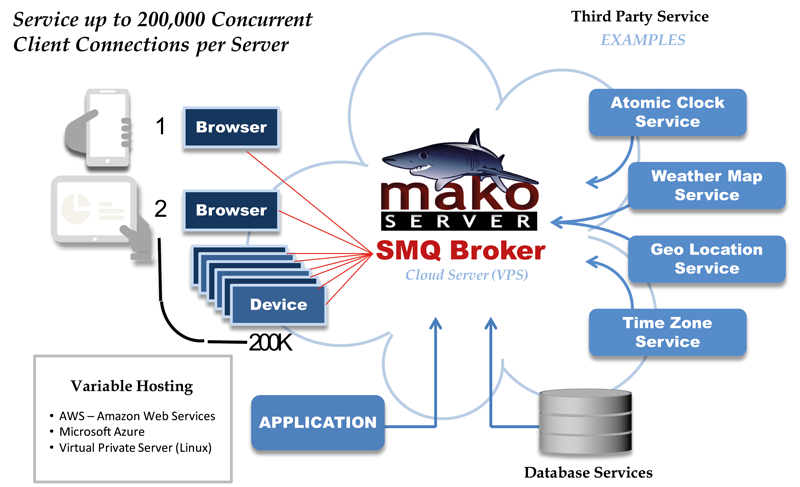 Service up to 200,000 Concurrent Client Connections per Server

Third Party Service
EXAMPLES

1 Browser

2 Browser

Device

200K

mako
SERVER
SMQ Broker
Cloud Server (VPS)

Atomic Clock Service

Weather Map Service

Geo Location Service

Time Zone Service

Variable Hosting

• AWS – Amazon Web Services
• Microsoft Azure
• Virtual Private Server (Linux)

APPLICATION

Database Services